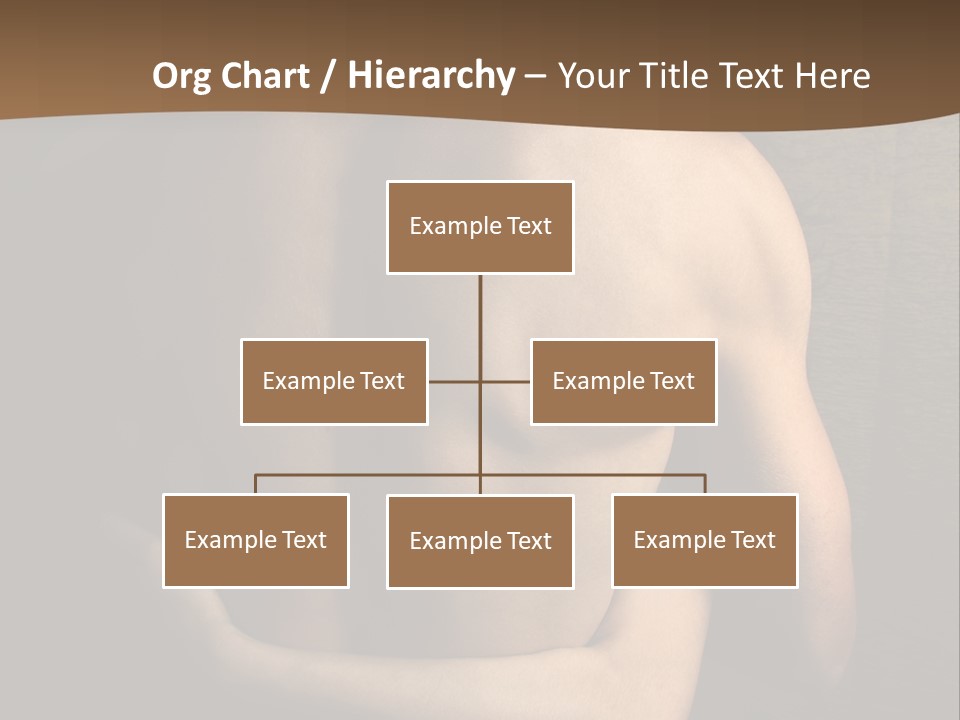 Org Chart / Hierarchy – Your Title Text Here

Example Text

Example Text

Example Text

Example Text

Example Text

Example Text